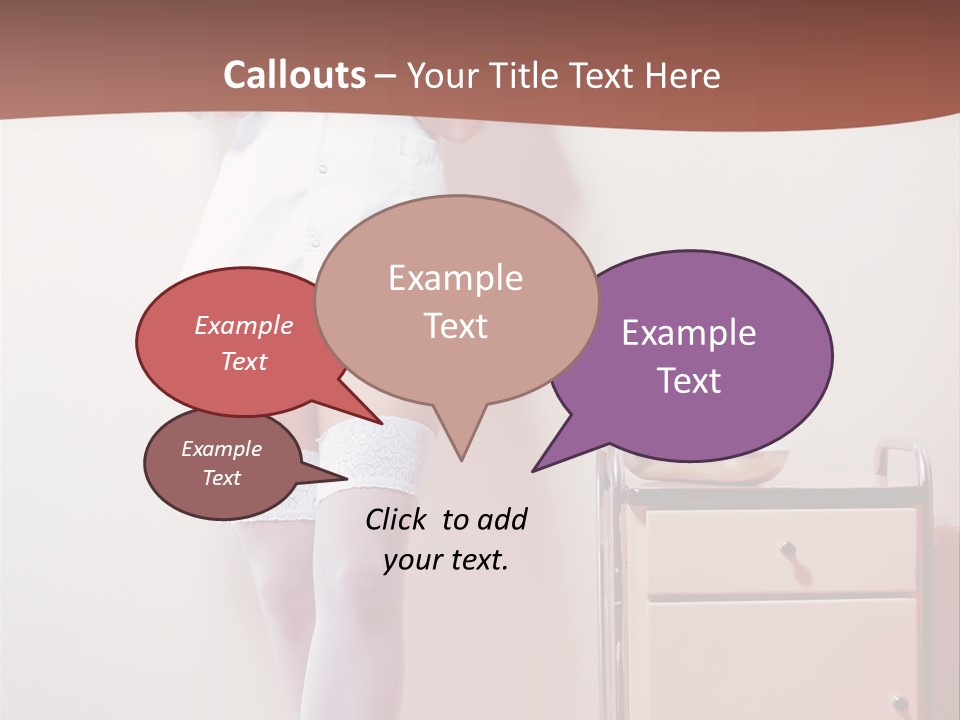 Callouts – Your Title Text Here

Example Text

Example Text

Example Text

Example Text

Click to add your text.